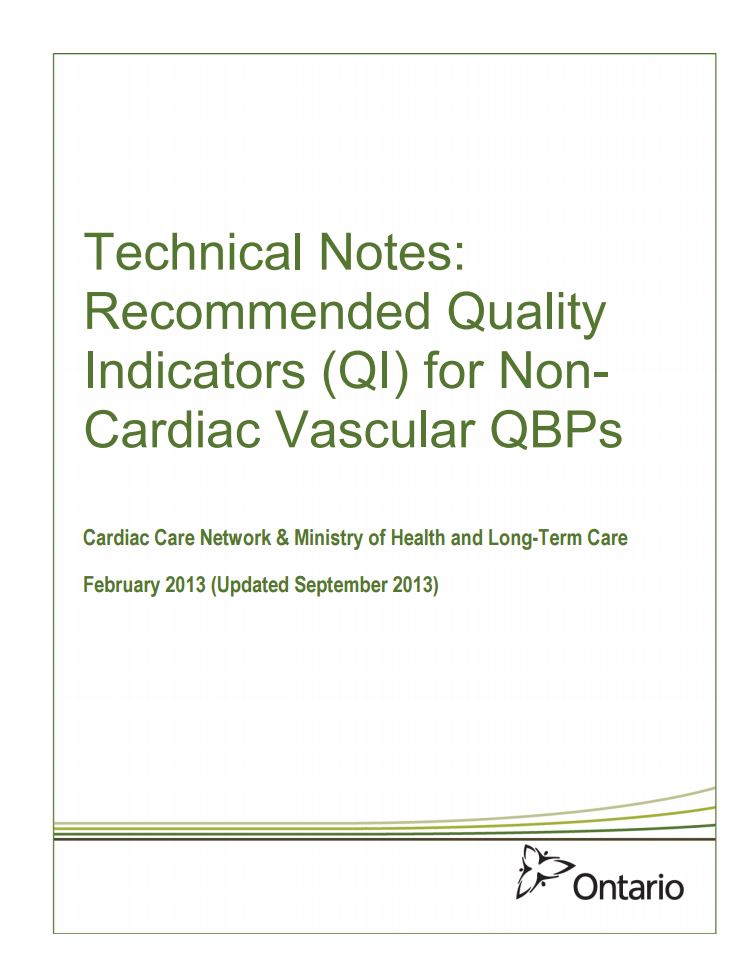 Technical Notes: Recommended Quality Indicators (QI) for Non-Cardiac Vascular QBPs

Cardiac Care Network & Ministry of Health and Long-Term Care

February 2013 (Updated September 2013)

Ontario